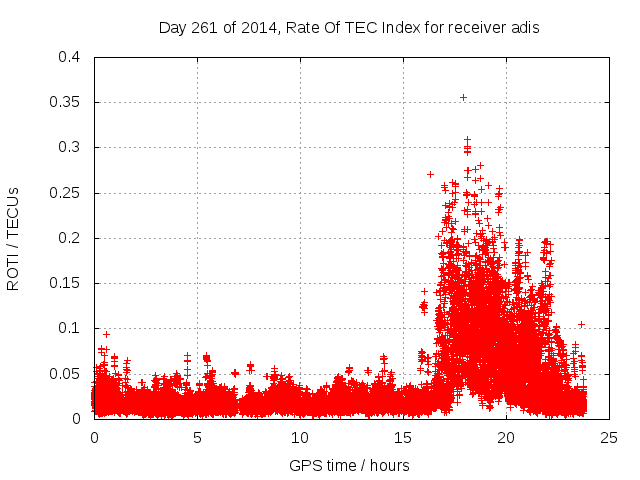 Day 261 of 2014, Rate Of TEC Index for receiver adis

ROTI / TECUs

0.4
0.35
0.3
0.25
0.2
0.15
0.1
0.05
0

0
5
10
15
20
25

GPS time / hours